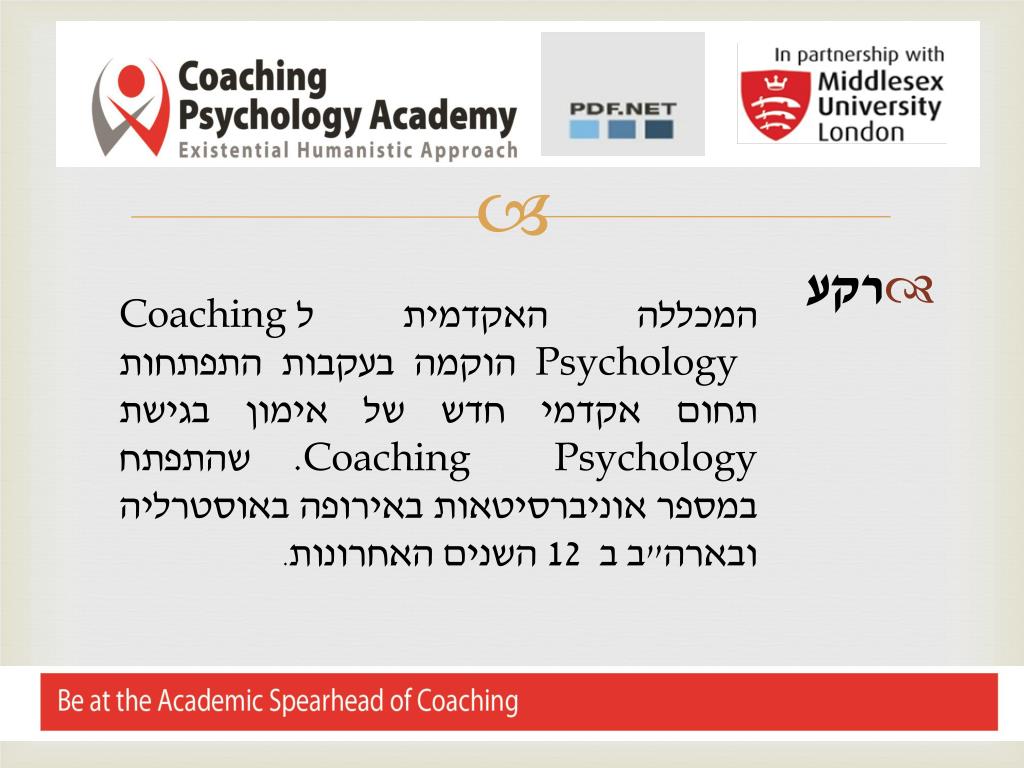 Coaching Psychology Academy
Existential Humanistic Approach

PDF.NET

In partnership with Middlesex University London

רקע

המכללה האקדמית ל Coaching Psychology הוקמה בעקבות התפתחות תחום אקדמי חדש של אימון בגישת Coaching Psychology. שהתפתח במספר אוניברסיטאות באירופה באוסטרליה ובארה״ב ב 12 השנים האחרונות.

Be at the Academic Spearhead of Coaching